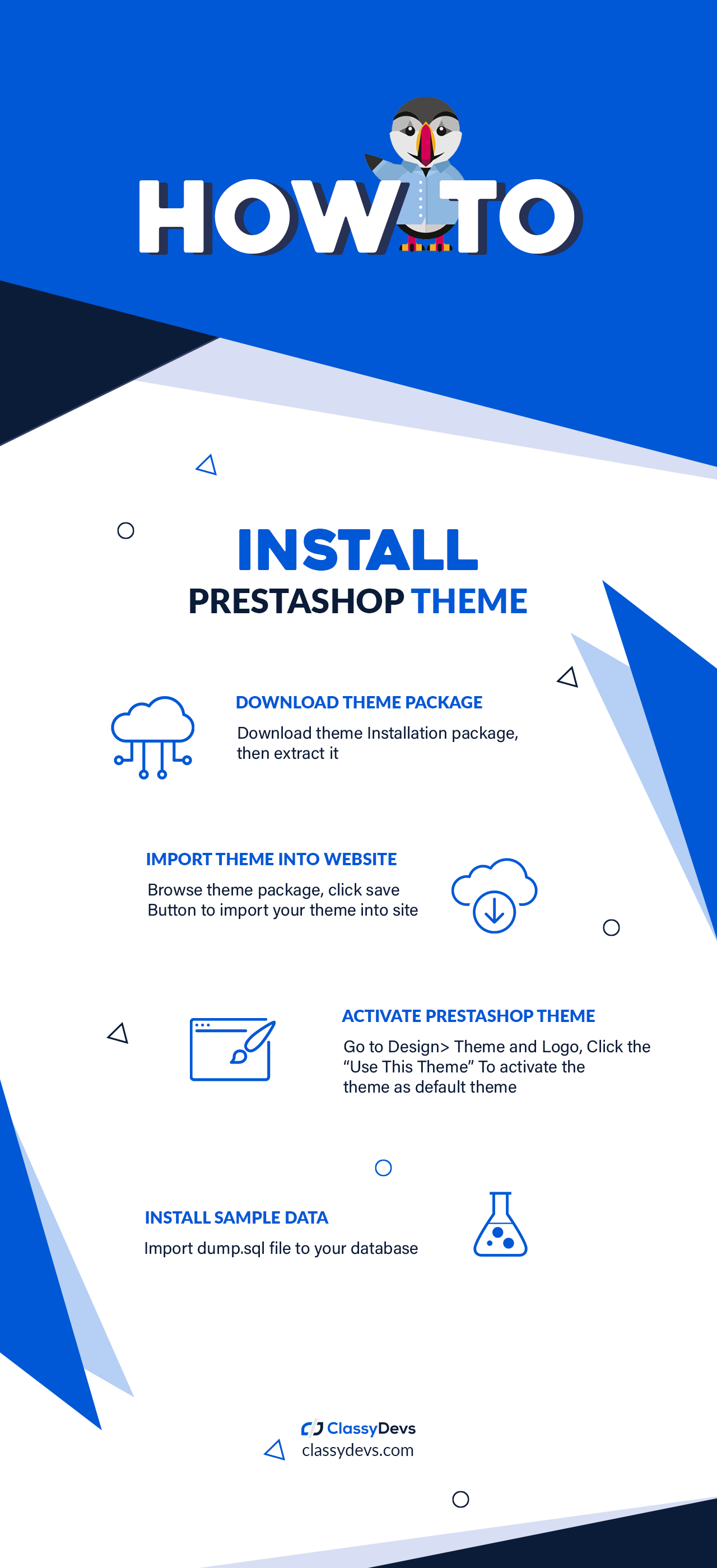 HOW TO

INSTALL
PRESTASHOP THEME

DOWNLOAD THEME PACKAGE
Download theme Installation package, then extract it

IMPORT THEME INTO WEBSITE
Browse theme package, click save Button to import your theme into site

ACTIVATE PRESTASHOP THEME
Go to Design> Theme and Logo, Click the “Use This Theme” To activate the theme as default theme

INSTALL SAMPLE DATA
Import dump.sql file to your database

ClassyDevs
classydevs.com